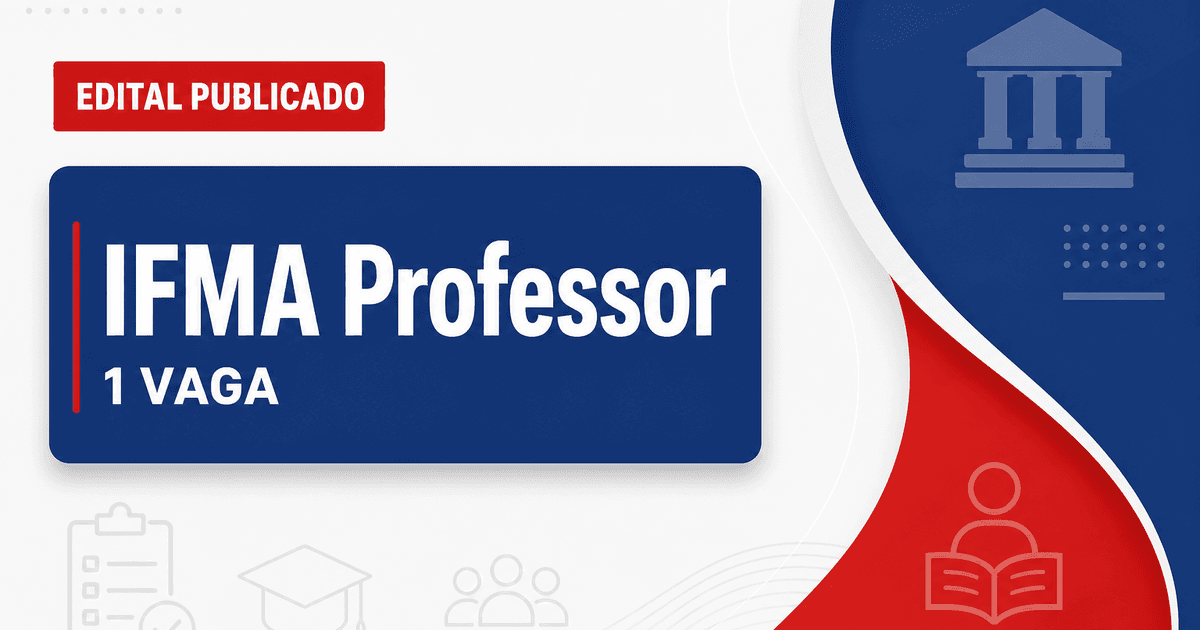 EDITAL PUBLICADO

IFMA Professor
1 VAGA